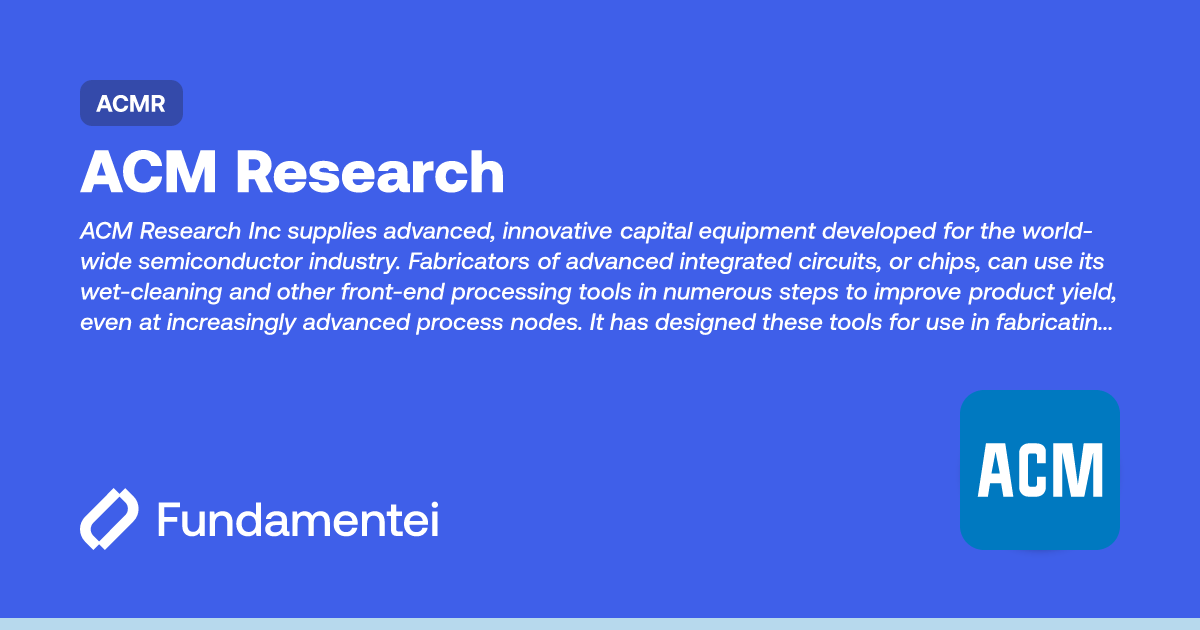 ACMR

ACM Research

ACM Research Inc supplies advanced, innovative capital equipment developed for the world-wide semiconductor industry. Fabricators of advanced integrated circuits, or chips, can use its wet-cleaning and other front-end processing tools in numerous steps to improve product yield, even at increasingly advanced process nodes. It has designed these tools for use in fabricatin...

Fundamentei

ACM